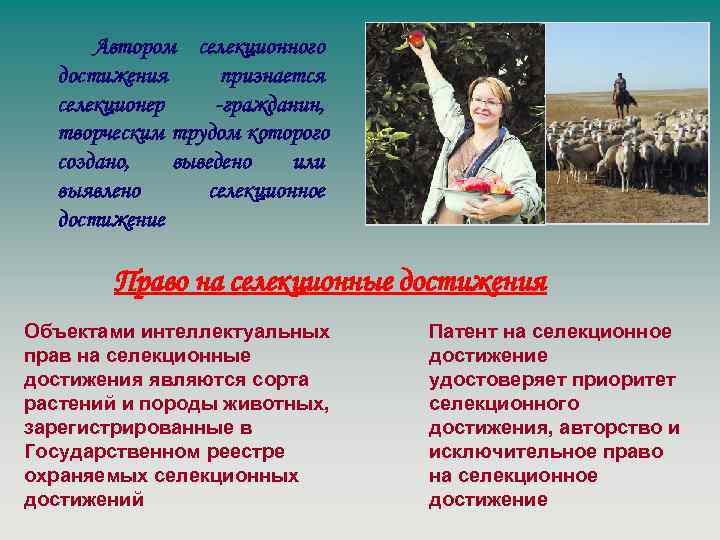 Автором селекционного достижения признается селекционер -гражданин, творческим трудом которого создано, выведено или выявлено селекционное достижение

Право на селекционные достижения

Объектами интеллектуальных прав на селекционные достижения являются сорта растений и породы животных, зарегистрированные в Государственном реестре охраняемых селекционных достижений

Патент на селекционное достижение удостоверяет приоритет селекционного достижения, авторство и исключительное право на селекционное достижение